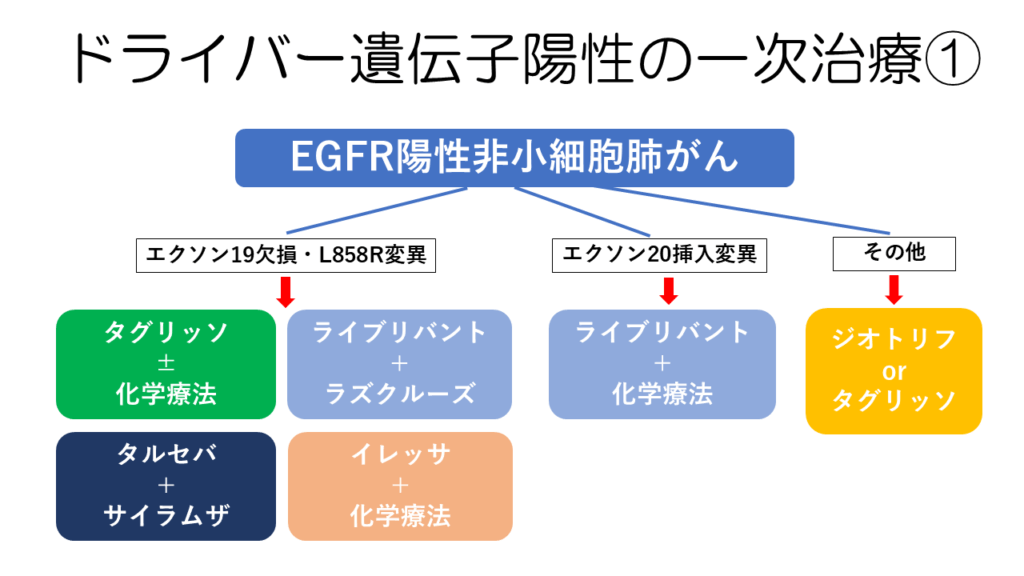 ドライバー遺伝子陽性の一次治療①

EGFR陽性非小細胞肺がん

エクソン19欠損・L858R変異

エクソン20挿入変異

その他

タグリッソ
±
化学療法

ライブリバント
＋
ラズクルーズ

タルセバ
＋
サイラムザ

イレッサ
＋
化学療法

ライブリバント
＋
化学療法

ジオトリフ
or
タグリッソ